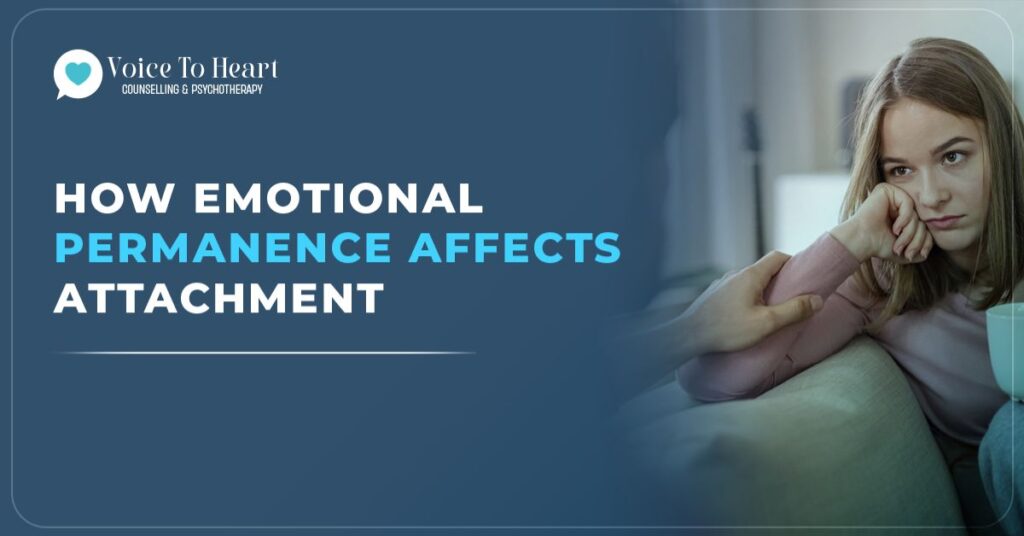 Voice To Heart
COUNSELLING & PSYCHOTHERAPY

HOW EMOTIONAL PERMANENCE AFFECTS ATTACHMENT